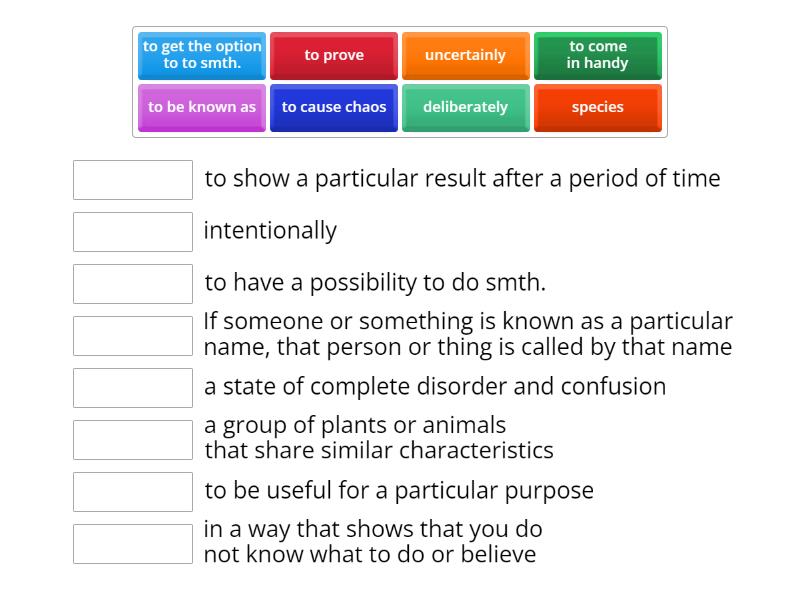 to get the option to to smth.

to prove

uncertainly

to come in handy

to be known as

to cause chaos

deliberately

species

to show a particular result after a period of time

intentionally

to have a possibility to do smth.

If someone or something is known as a particular name, that person or thing is called by that name

a state of complete disorder and confusion

a group of plants or animals that share similar characteristics

to be useful for a particular purpose

in a way that shows that you do not know what to do or believe